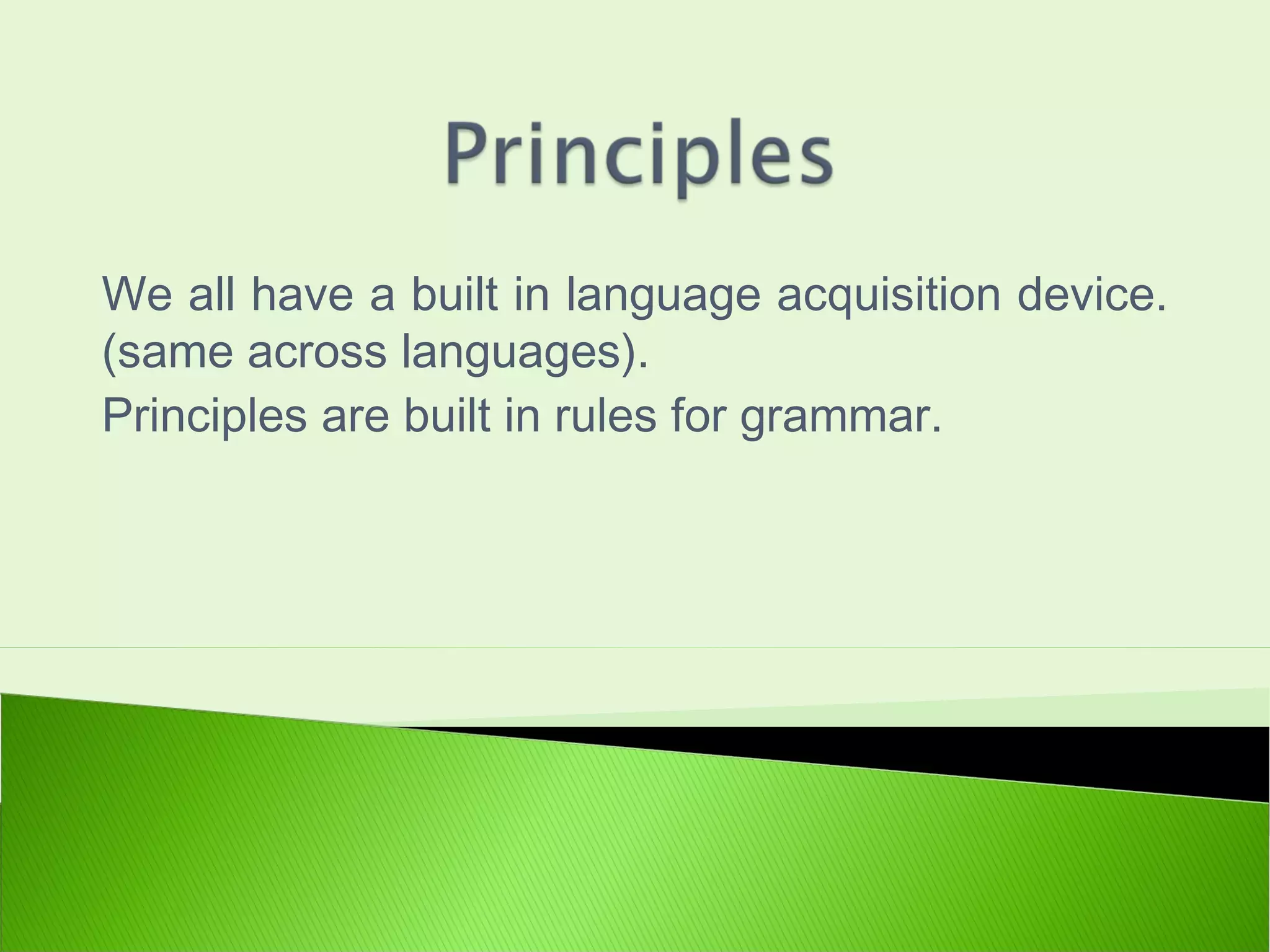 Principles

We all have a built in language acquisition device. (same across languages).

Principles are built in rules for grammar.